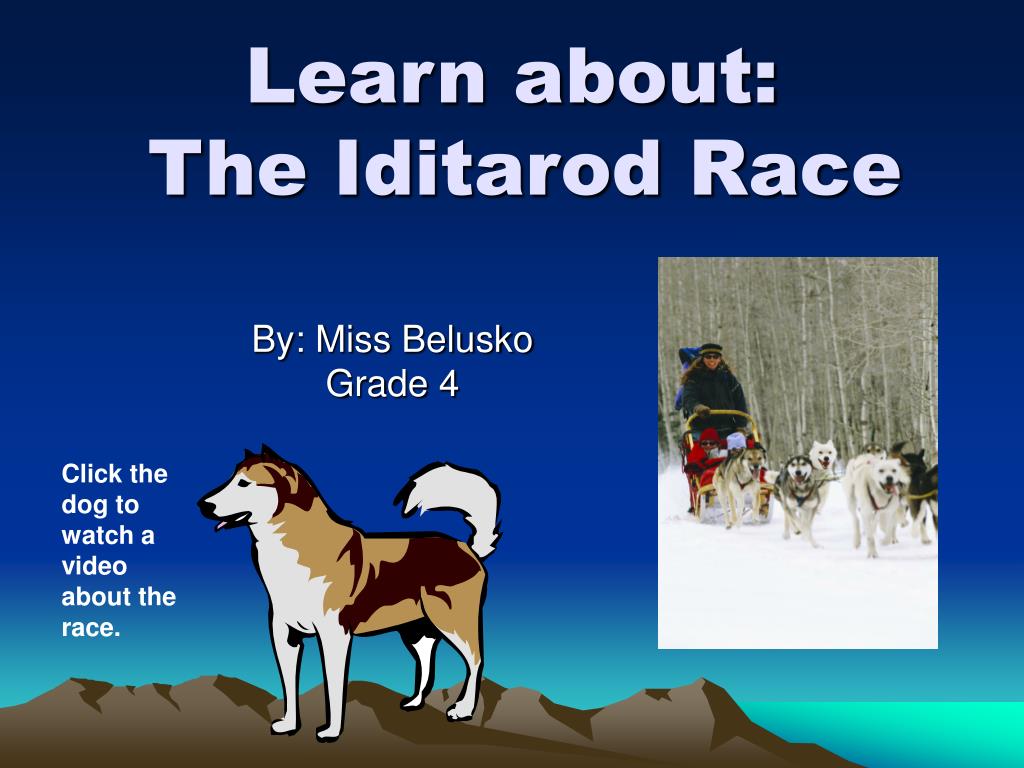 Learn about:
The Iditarod Race

By: Miss Belusko
Grade 4

Click the dog to watch a video about the race.